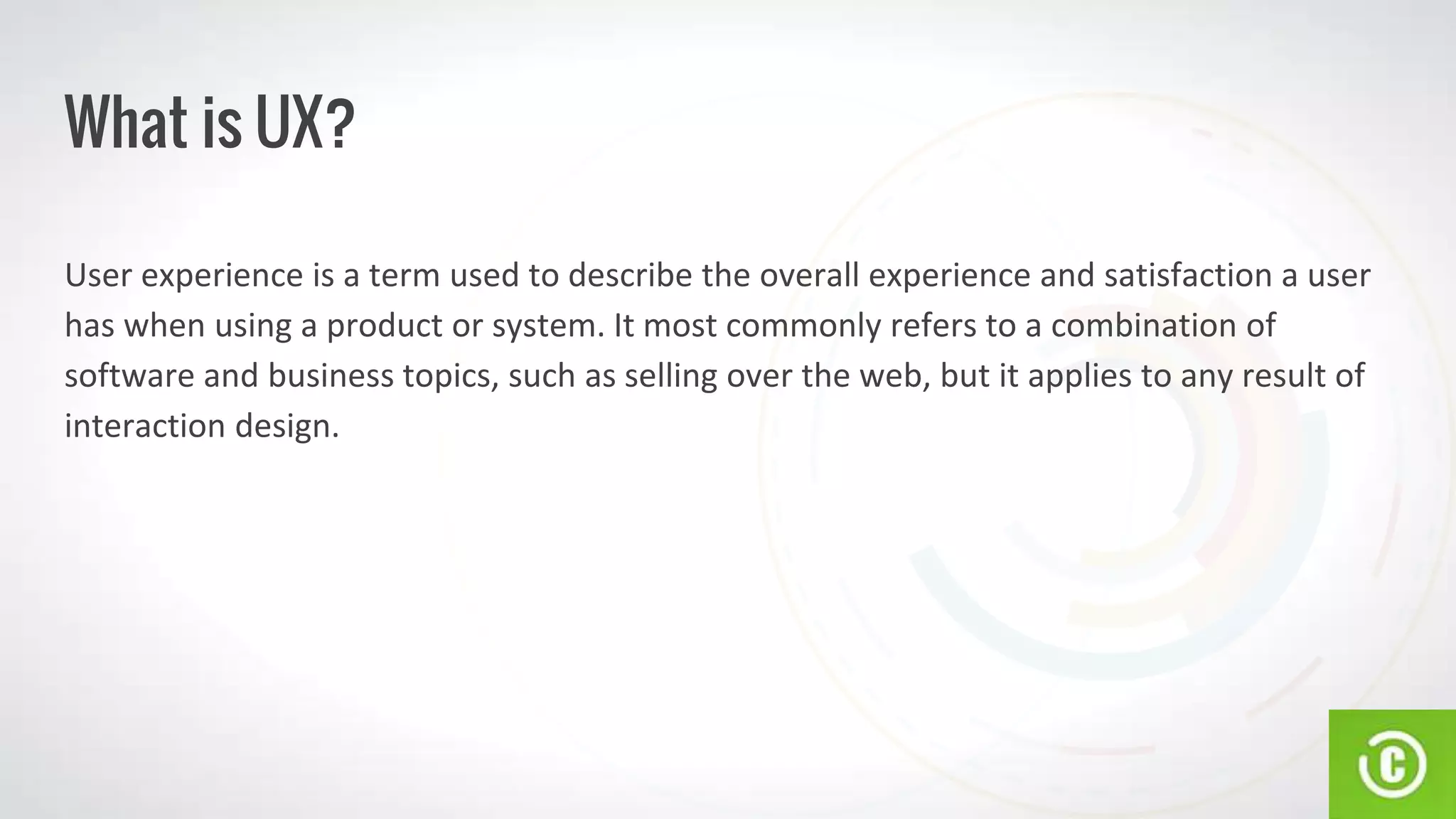 What is UX?

User experience is a term used to describe the overall experience and satisfaction a user has when using a product or system. It most commonly refers to a combination of software and business topics, such as selling over the web, but it applies to any result of interaction design.

C